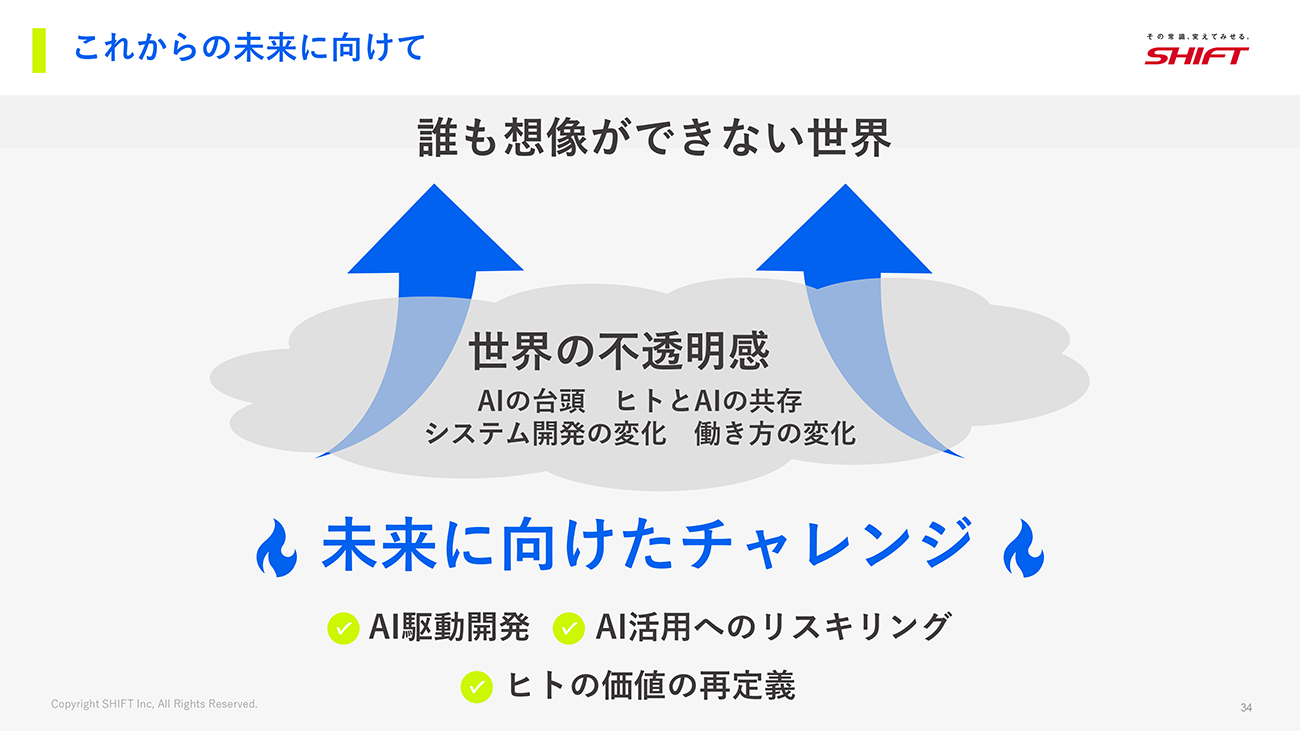 これからの未来に向けて

その常識、変えてみせる。
SHIFT

誰も想像ができない世界

世界の不透明感

AIの台頭　ヒトとAIの共存
システム開発の変化　働き方の変化

未来に向けたチャレンジ

AI駆動開発　AI活用へのリスキリング

ヒトの価値の再定義

Copyright SHIFT Inc, All Rights Reserved.

34